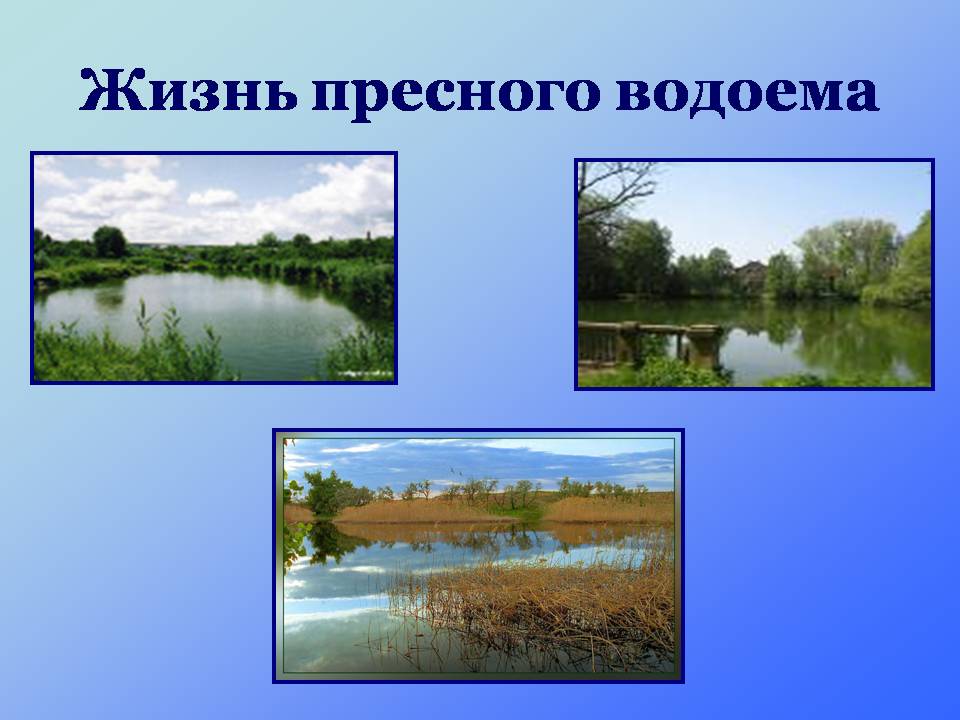 Жизнь пресного водоема